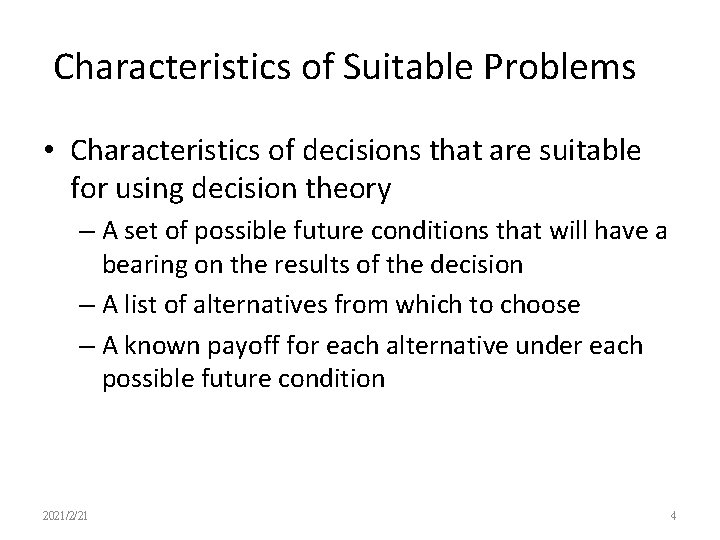 Characteristics of Suitable Problems

• Characteristics of decisions that are suitable for using decision theory

– A set of possible future conditions that will have a bearing on the results of the decision

– A list of alternatives from which to choose

– A known payoff for each alternative under each possible future condition

2021/2/21

4